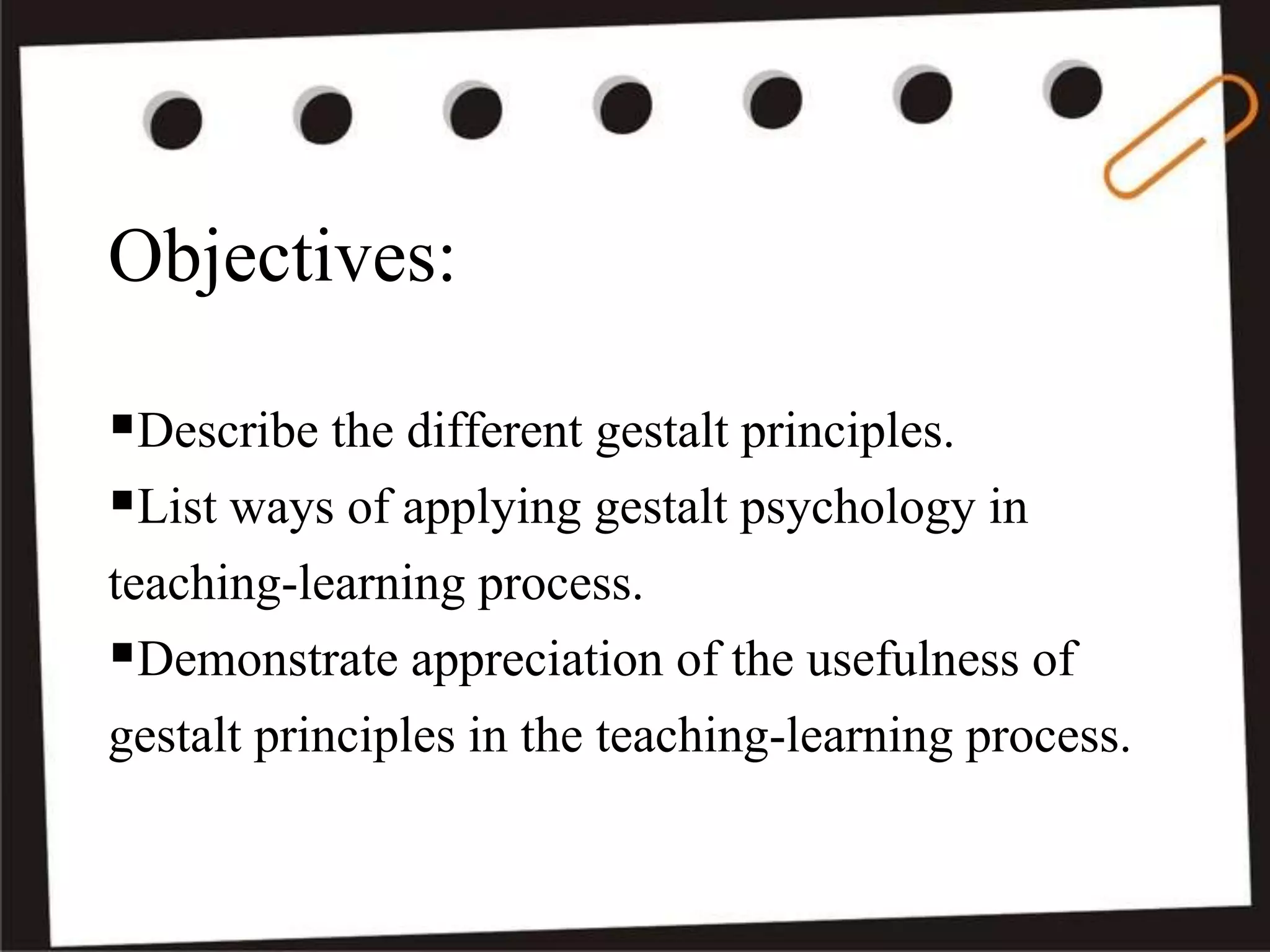 Objectives:

▪Describe the different gestalt principles.
▪List ways of applying gestalt psychology in teaching-learning process.
▪Demonstrate appreciation of the usefulness of gestalt principles in the teaching-learning process.